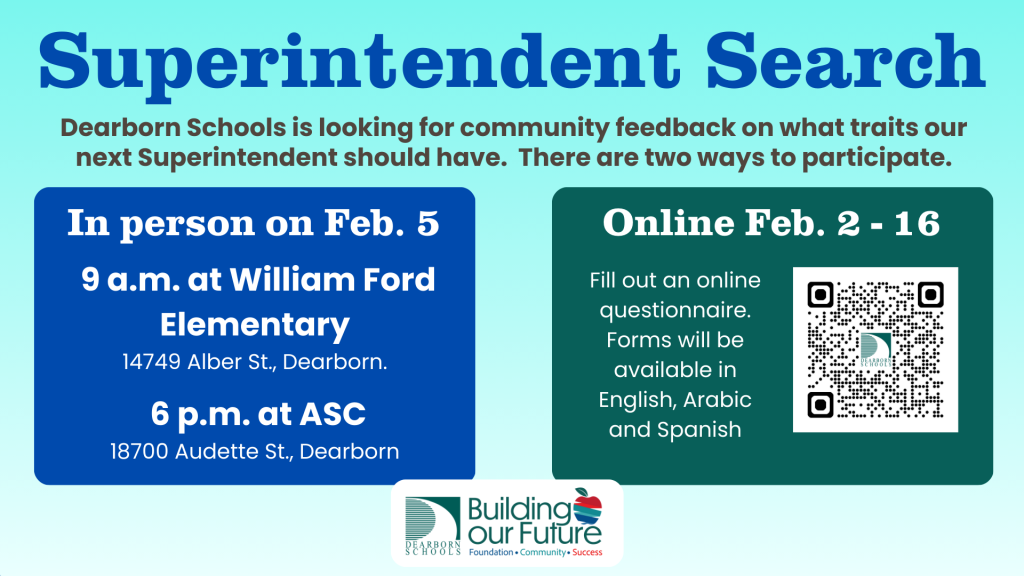 Superintendent Search

Dearborn Schools is looking for community feedback on what traits our next Superintendent should have. There are two ways to participate.

In person on Feb. 5

9 a.m. at William Ford Elementary

14749 Alber St., Dearborn.

6 p.m. at ASC

18700 Audette St., Dearborn

Online Feb. 2 - 16

Fill out an online questionnaire. Forms will be available in English, Arabic and Spanish

DEARBORN SCHOOLS

DEARBORN SCHOOLS

Building our Future

Foundation • Community • Success